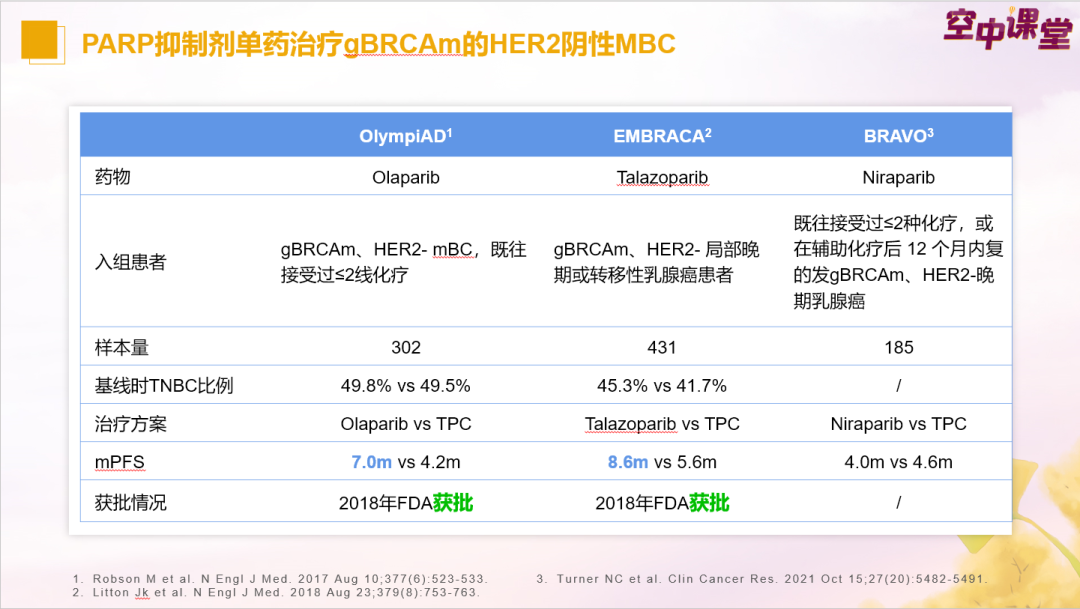 PARP抑制剂单药治疗gBRCAm的HER2阴性MBC

空中课堂

| | OlympiAD$^1$ | EMBRACA$^2$ | BRAVO$^3$ |
|---|---|---|---|
| 药物 | Olaparib | Talazoparib | Niraparib |
| 入组患者 | gBRCAm、HER2- mBC，既往接受过≤2线化疗 | gBRCAm、HER2- 局部晚期或转移性乳腺癌患者 | 既往接受过≤2种化疗，或在辅助化疗后 12 个月内复的发gBRCAm、HER2-晚期乳腺癌 |
| 样本量 | 302 | 431 | 185 |
| 基线时TNBC比例 | 49.8% vs 49.5% | 45.3% vs 41.7% | / |
| 治疗方案 | Olaparib vs TPC | Talazoparib vs TPC | Niraparib vs TPC |
| mPFS | 7.0m vs 4.2m | 8.6m vs 5.6m | 4.0m vs 4.6m |
| 获批情况 | 2018年FDA获批 | 2018年FDA获批 | / |

1. Robson M et al. N Engl J Med. 2017 Aug 10;377(6):523-533.
2. Litton Jk et al. N Engl J Med. 2018 Aug 23;379(8):753-763.
3. Turner NC et al. Clin Cancer Res. 2021 Oct 15;27(20):5482-5491.